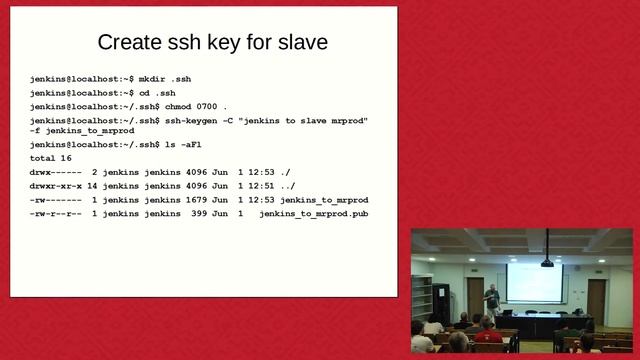 Create ssh key for slave

jenkins@localhost:~$ mkdir .ssh

jenkins@localhost:~$ cd .ssh

jenkins@localhost:~/.ssh$ chmod 0700 .

jenkins@localhost:~/.ssh$ ssh-keygen -C "jenkins to slave mrprod" -f jenkins_to_mrprod

jenkins@localhost:~/.ssh$ ls -aFl

total 16

drwx------ 2 jenkins jenkins 4096 Jun 1 12:53 ./

drwxr-xr-x 14 jenkins jenkins 4096 Jun 1 12:51 ../

-rw------- 1 jenkins jenkins 1679 Jun 1 12:53 jenkins_to_mrprod

-rw-r--r-- 1 jenkins jenkins 399 Jun 1 jenkins_to_mrprod.pub